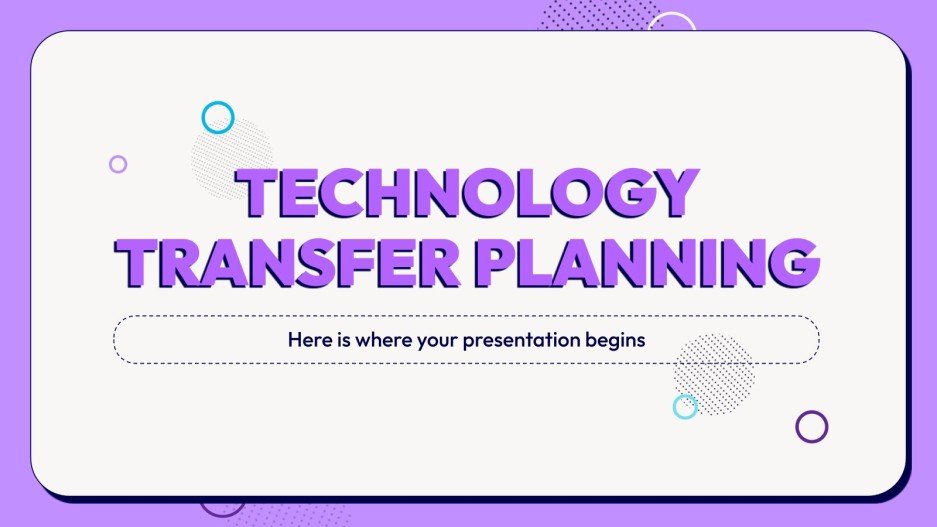 TECHNOLOGY TRANSFER PLANNING

Here is where your presentation begins